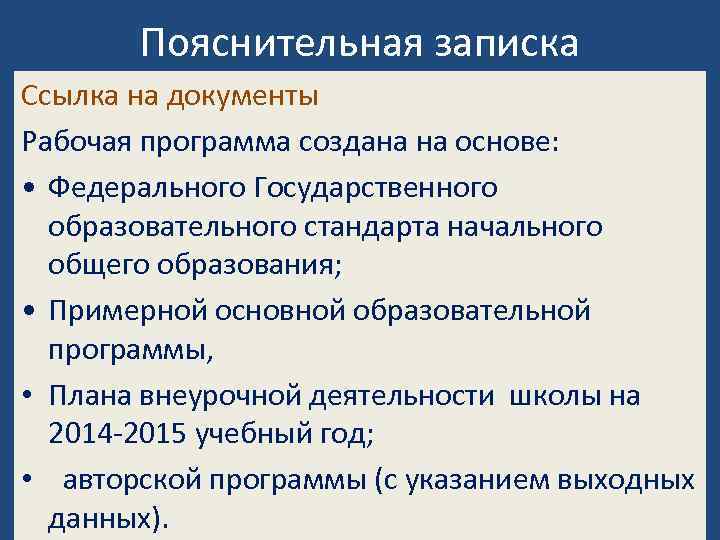 Пояснительная записка

Ссылка на документы

Рабочая программа создана на основе:

• Федерального Государственного образовательного стандарта начального общего образования;

• Примерной основной образовательной программы,

• Плана внеурочной деятельности школы на 2014-2015 учебный год;

• авторской программы (с указанием выходных данных).